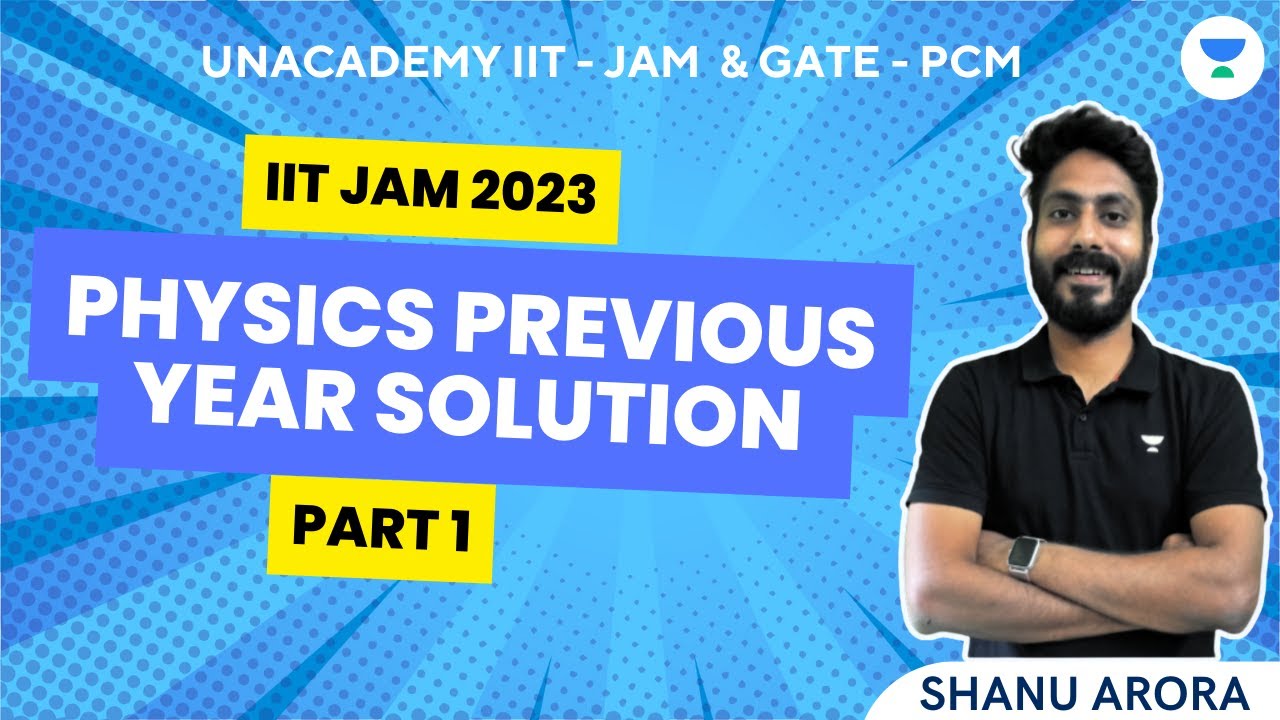 UNACADEMY IIT - JAM & GATE - PCM

IIT JAM 2023

PHYSICS PREVIOUS YEAR SOLUTION

PART 1

SHANU ARORA